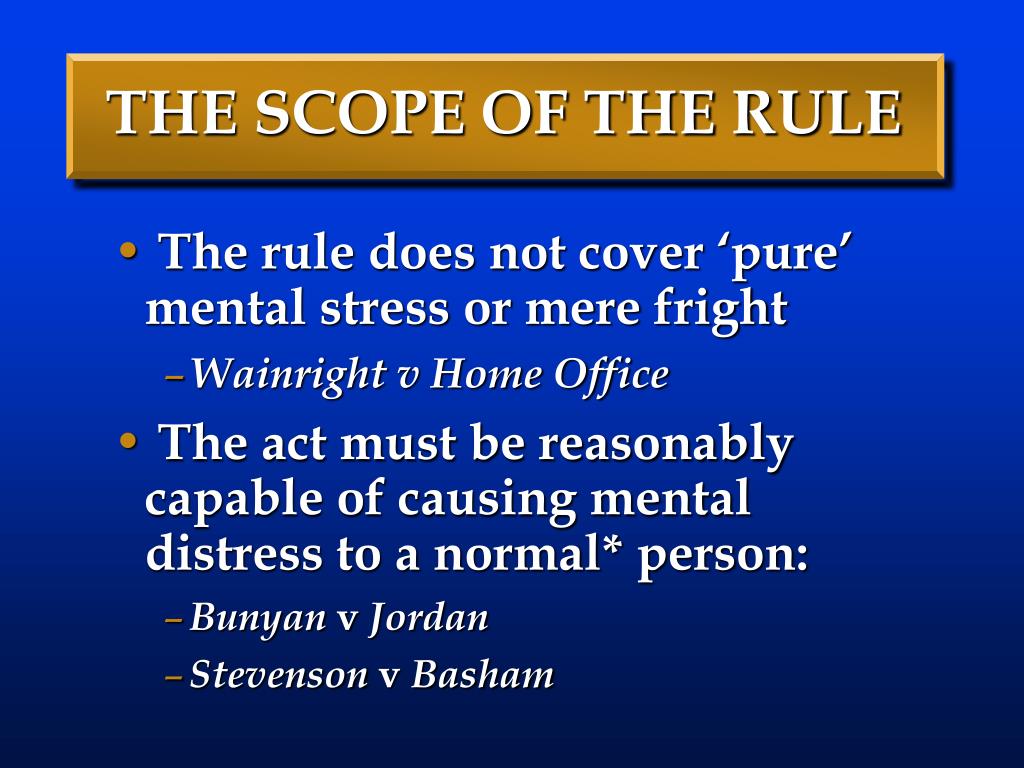 THE SCOPE OF THE RULE

• The rule does not cover ‘pure’ mental stress or mere fright

– Wainright v Home Office

• The act must be reasonably capable of causing mental distress to a normal* person:

– Bunyan v Jordan

– Stevenson v Basham